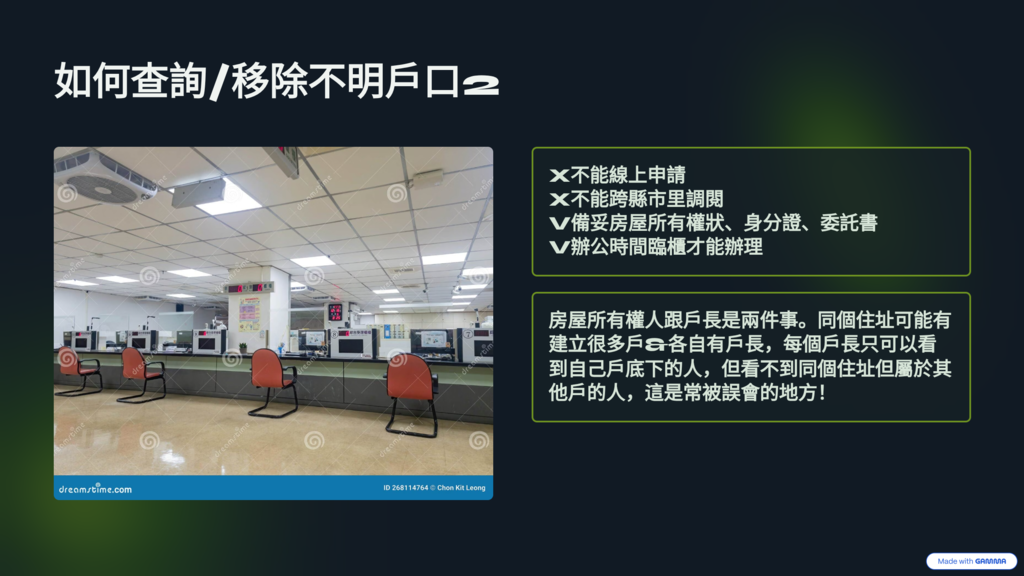 如何查詢/移除不明戶口2

dreamstime.com
ID 268114764 © Chon Kit Leong

X不能線上申請
X不能跨縣市里調閱
V備妥房屋所有權狀、身分證、委託書
V辦公時間臨櫃才能辦理

房屋所有權人跟戶長是兩件事。同個住址可能有建立很多戶&各自有戶長，每個戶長只可以看到自己戶底下的人，但看不到同個住址但屬於其他戶的人，這是常被誤會的地方!

Made with GAMMA